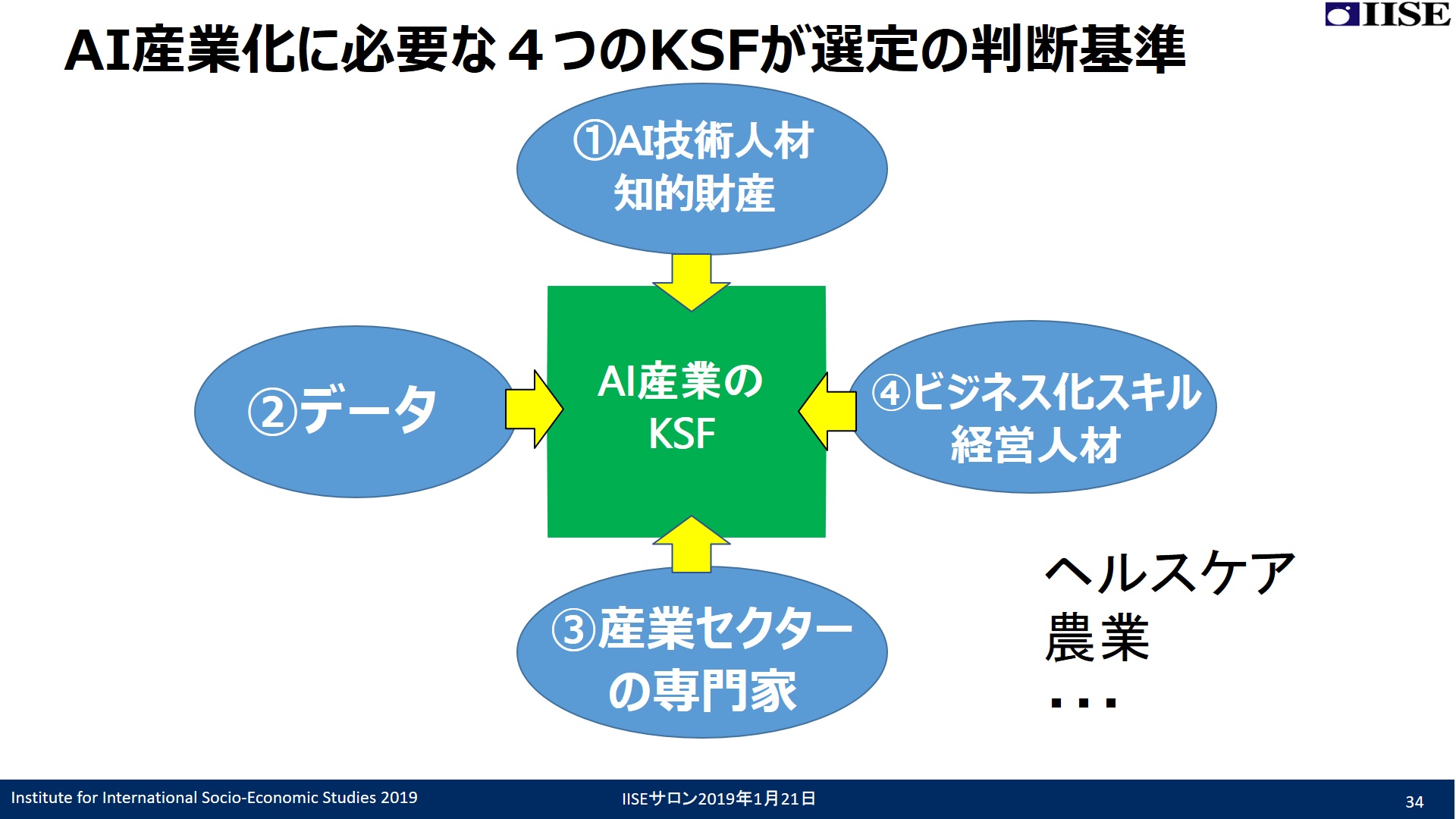 IISE

AI産業化に必要な４つのKSFが選定の判断基準

①AI技術人材
知的財産

②データ

AI産業の
KSF

④ビジネス化スキル
経営人材

③産業セクター
の専門家

ヘルスケア
農業
・・・

Institute for International Socio-Economic Studies 2019

IISEサロン2019年1月21日

34